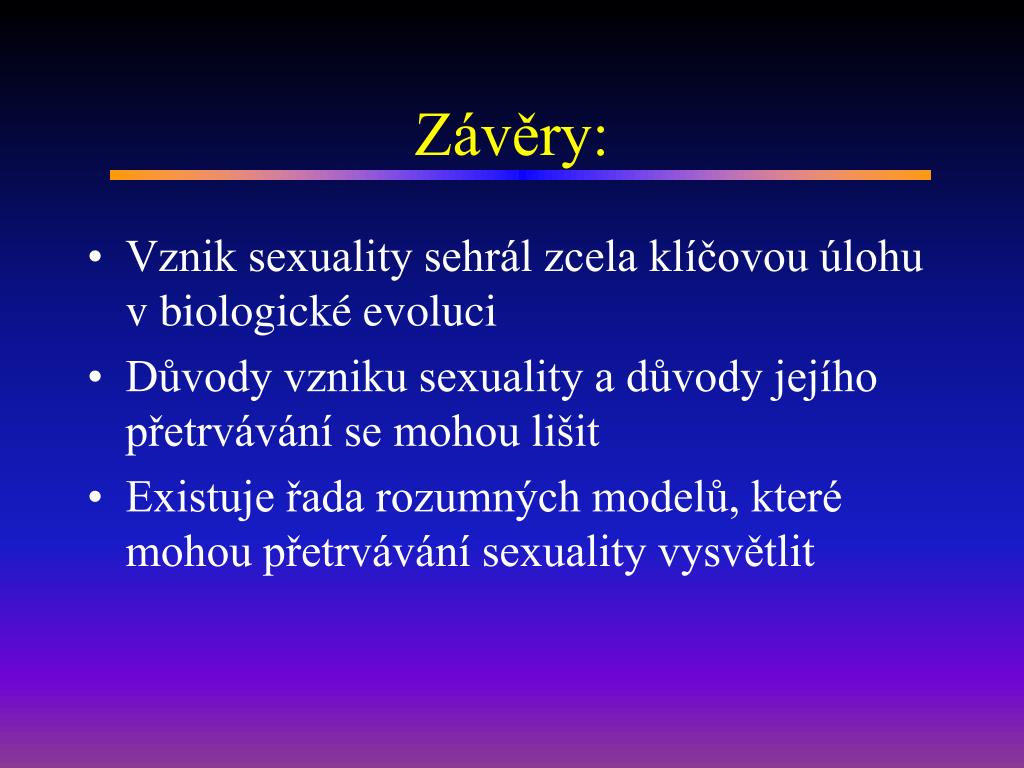 Závěry:

• Vznik sexuality sehrál zcela klíčovou úlohu v biologické evoluci
• Důvody vzniku sexuality a důvody jejího přetrvávání se mohou lišit
• Existuje řada rozumných modelů, které mohou přetrvávání sexuality vysvětlit